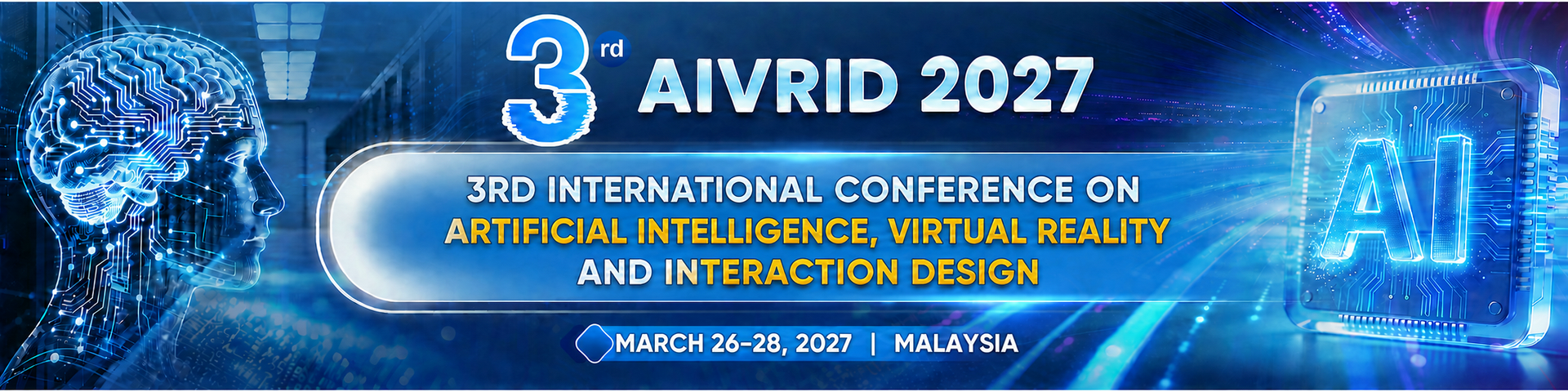 3rd AIVRID 2027

3RD INTERNATIONAL CONFERENCE ON ARTIFICIAL INTELLIGENCE, VIRTUAL REALITY AND INTERACTION DESIGN

MARCH 26-28, 2027 | MALAYSIA

AI